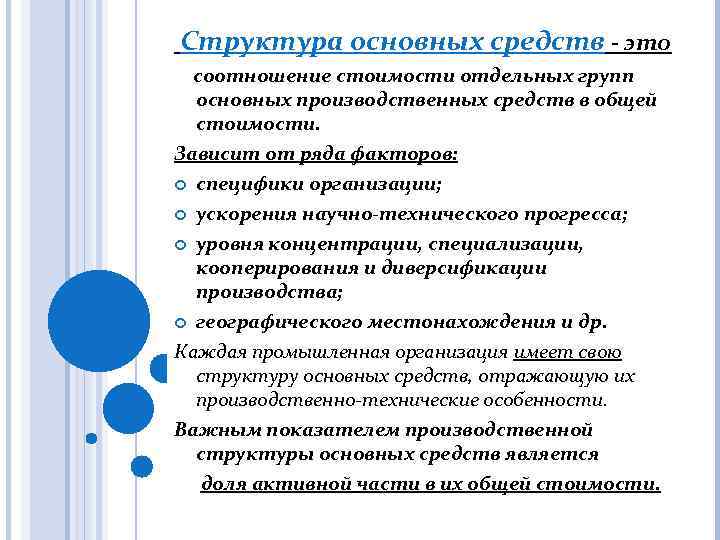 Структура основных средств - это соотношение стоимости отдельных групп основных производственных средств в общей стоимости.

Зависит от ряда факторов:

специфики организации;

ускорения научно-технического прогресса;

уровня концентрации, специализации, кооперирования и диверсификации производства;

географического местонахождения и др.

Каждая промышленная организация имеет свою структуру основных средств, отражающую их производственно-технические особенности.

Важным показателем производственной структуры основных средств является доля активной части в их общей стоимости.